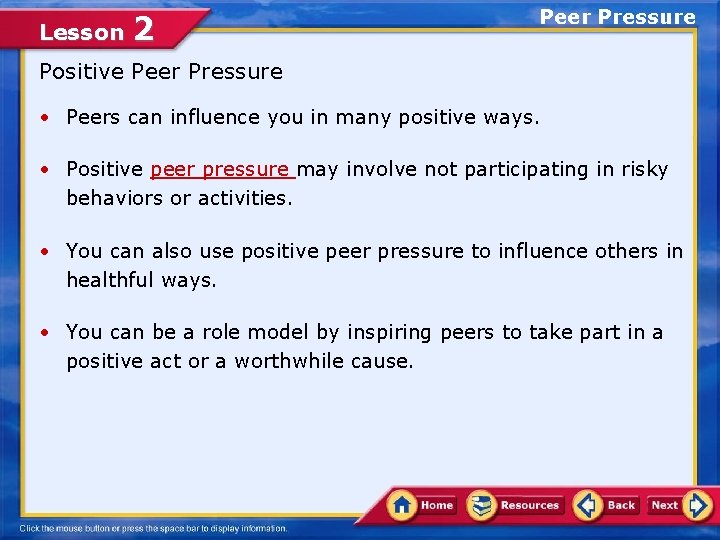 Lesson 2

Peer Pressure

Positive Peer Pressure

• Peers can influence you in many positive ways.

• Positive peer pressure may involve not participating in risky behaviors or activities.

• You can also use positive peer pressure to influence others in healthful ways.

• You can be a role model by inspiring peers to take part in a positive act or a worthwhile cause.

Home Resources Back Next

Click the mouse button or press the space bar to display information.